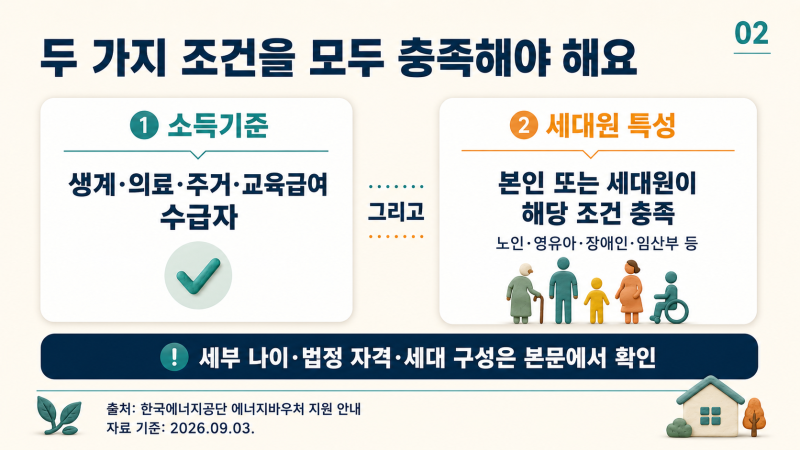 02

두 가지 조건을 모두 충족해야 해요

1 소득기준

생계·의료·주거·교육급여 수급자

그리고

2 세대원 특성

본인 또는 세대원이 해당 조건 충족

노인·영유아·장애인·임산부 등

! 세부 나이·법정 자격·세대 구성은 본문에서 확인

출처: 한국에너지공단 에너지바우처 지원 안내
자료 기준: 2026.09.03.